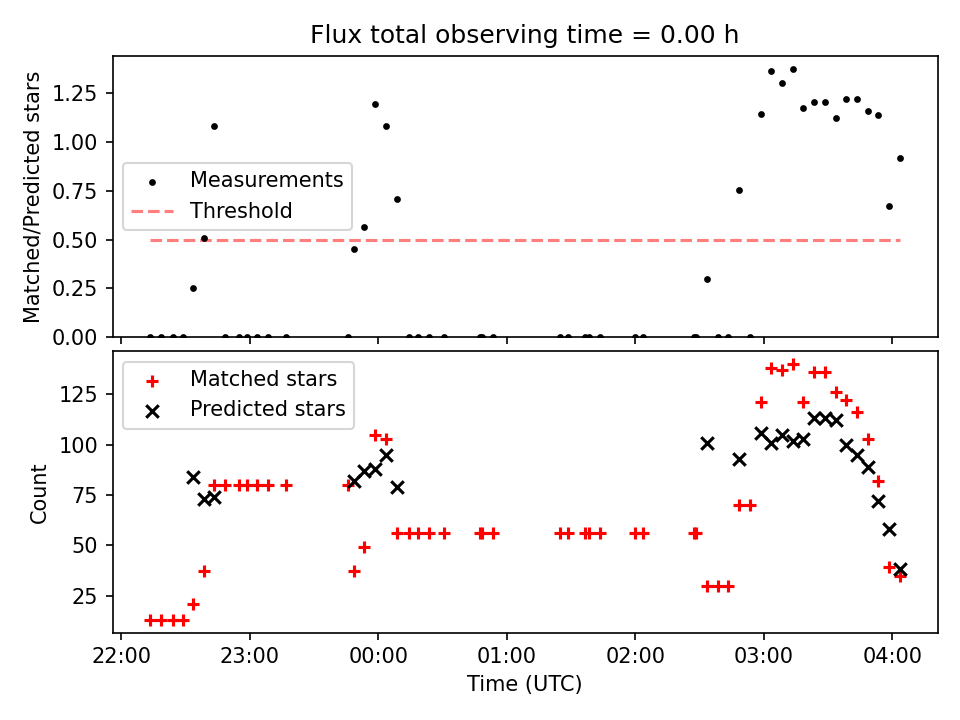 Flux total observing time = 0.00 h

Matched/Predicted stars

1.25
1.00
0.75
0.50
0.25
0.00

Measurements
Threshold

Count

125
100
75
50
25

Matched stars
Predicted stars

22:00
23:00
00:00
01:00
02:00
03:00
04:00

Time (UTC)